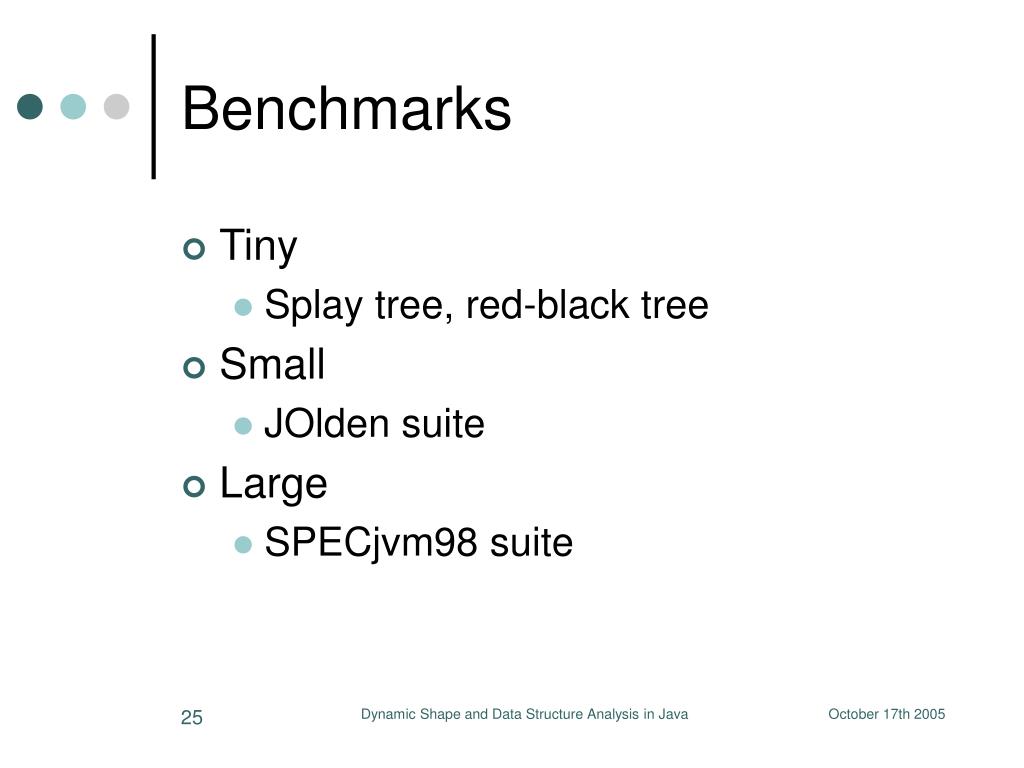 Benchmarks

Tiny
Splay tree, red-black tree
Small
JOlden suite
Large
SPECjvm98 suite

25
Dynamic Shape and Data Structure Analysis in Java
October 17th 2005